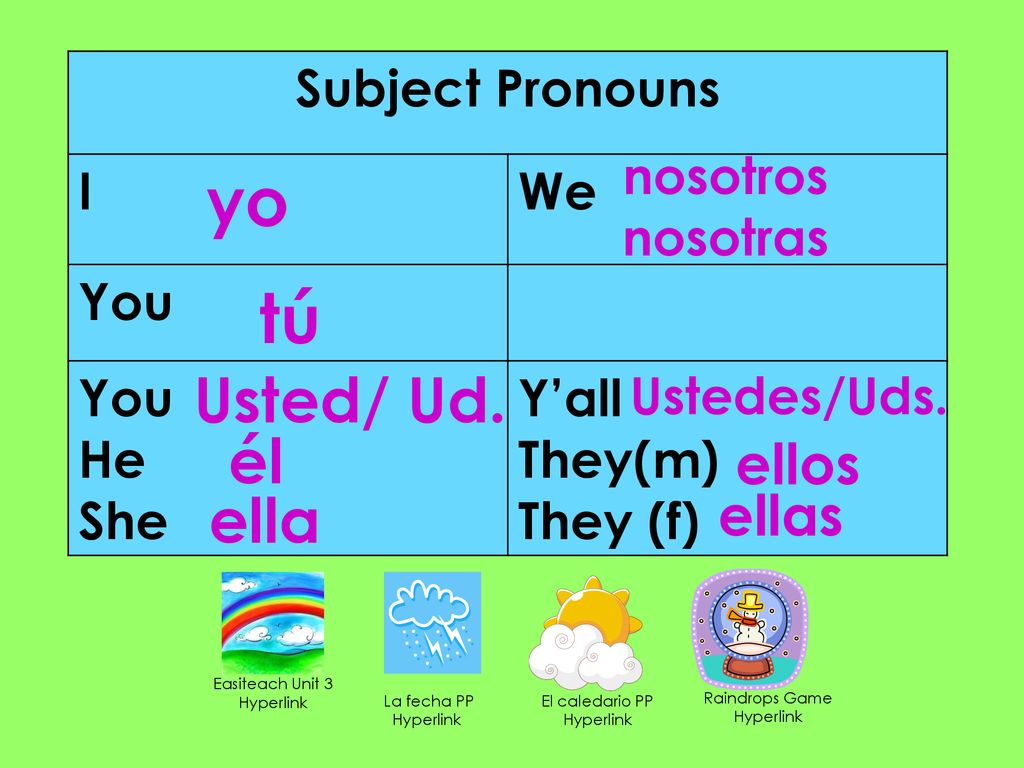 | Subject Pronouns | |
|---|---|
| I yo | We nosotros nosotras |
| You tú | |
| You Usted/ Ud. He él She ella | Y'all Ustedes/Uds. They(m) ellos They (f) ellas |

Easiteach Unit 3 Hyperlink

La fecha PP Hyperlink

El caledario PP Hyperlink

Raindrops Game Hyperlink